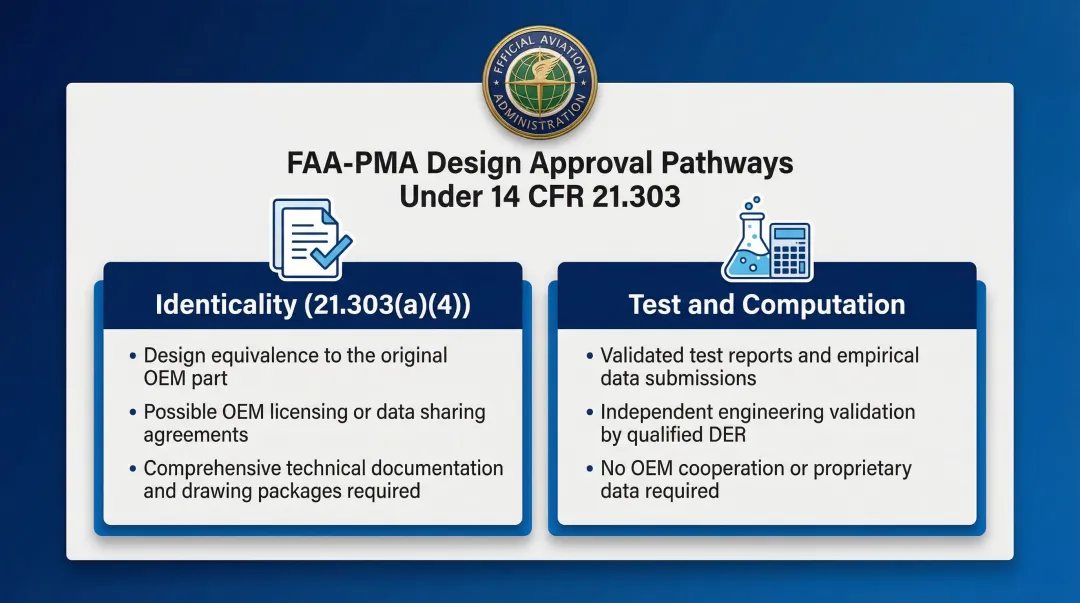 FFICIAL AVIATION
ADMINISTRATION

FAA-PMA Design Approval Pathways Under 14 CFR 21.303

Identicality (21.303(a)(4))

• Design equivalence to the original OEM part
• Possible OEM licensing or data sharing agreements
• Comprehensive technical documentation and drawing packages required

Test and Computation

• Validated test reports and empirical data submissions
• Independent engineering validation by qualified DER
• No OEM cooperation or proprietary data required